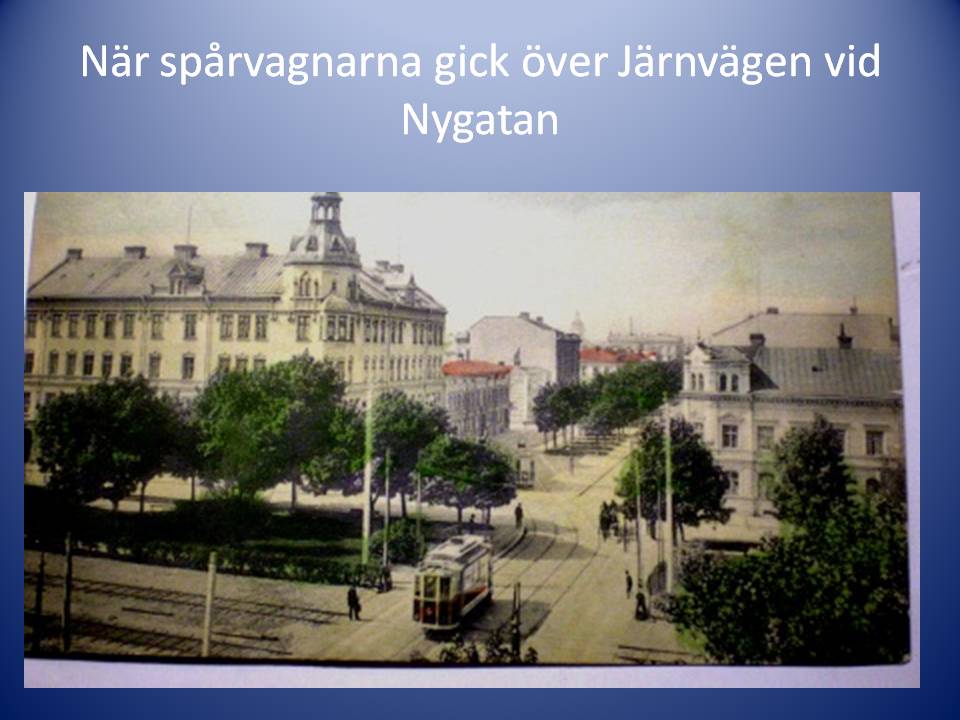 När spårvagnarna gick över Järnvägen vid Nygatan